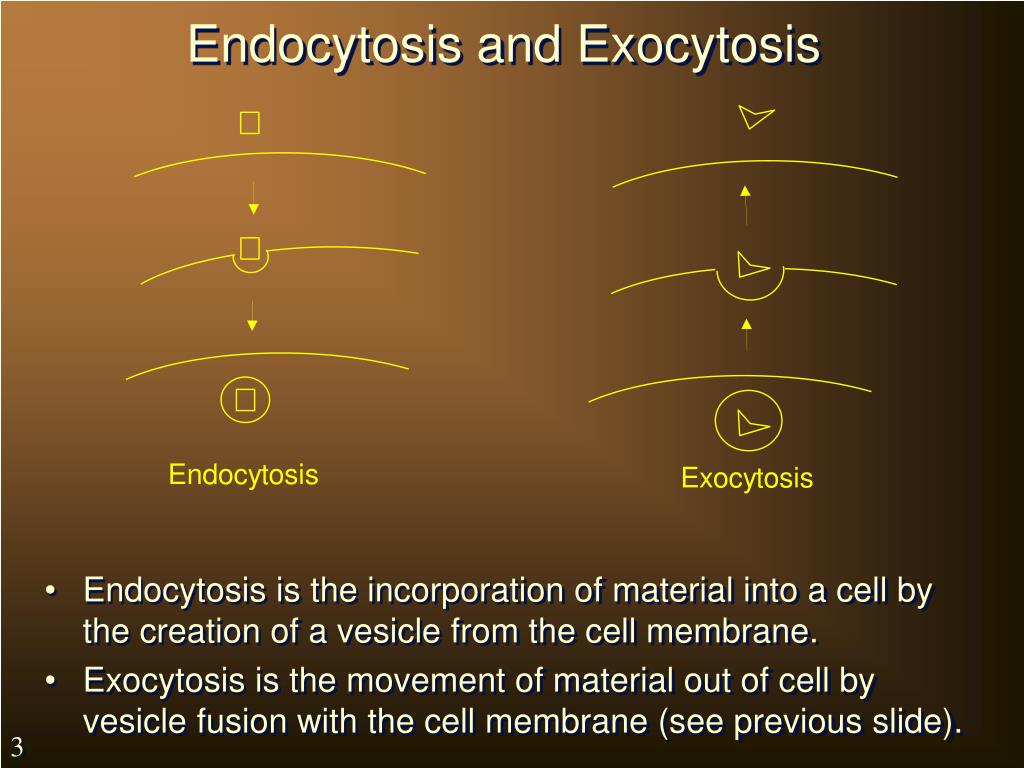 Endocytosis and Exocytosis

Endocytosis

Exocytosis

• Endocytosis is the incorporation of material into a cell by the creation of a vesicle from the cell membrane.
• Exocytosis is the movement of material out of cell by vesicle fusion with the cell membrane (see previous slide).

3